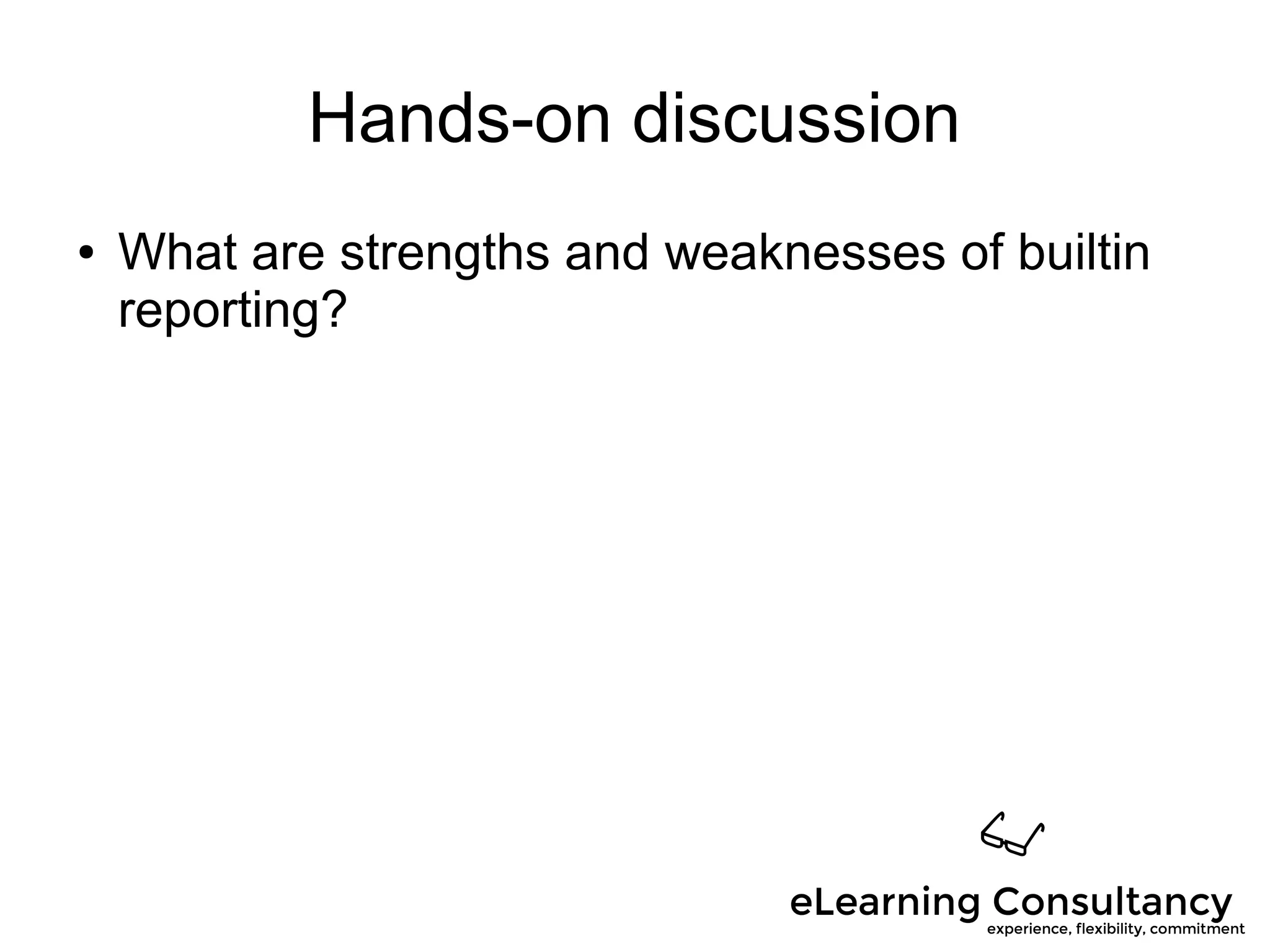 Hands-on discussion

• What are strengths and weaknesses of builtin reporting?

eLearning Consultancy
experience, flexibility, commitment